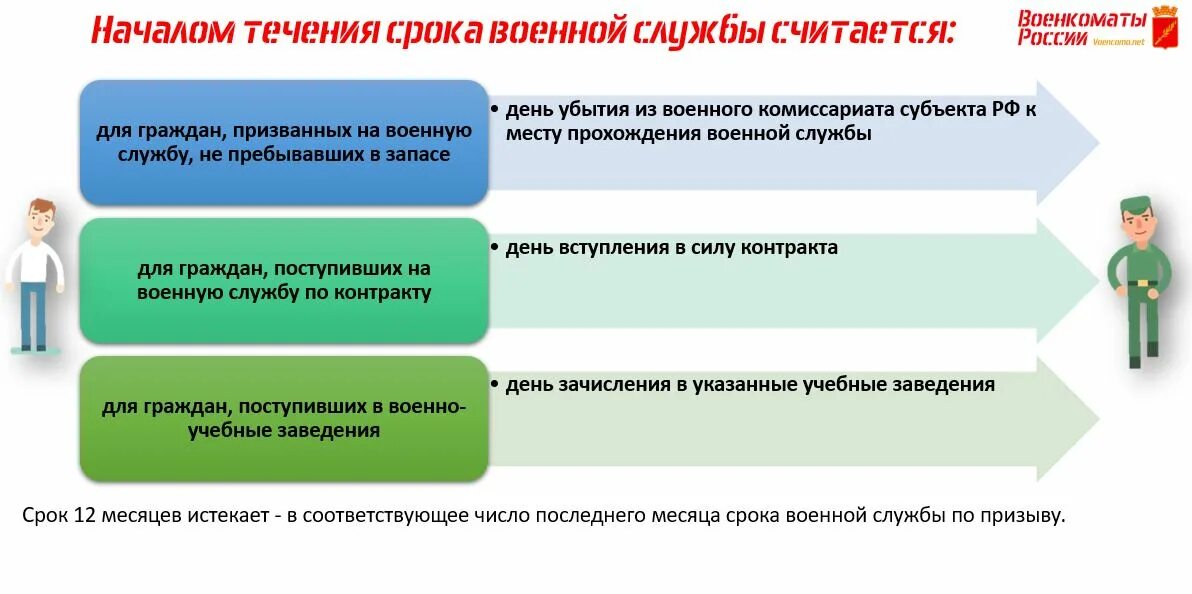 Началом течения срока военной службы считается:

Военкоматы России Voencomo.net

для граждан, призванных на военную службу, не пребывавших в запасе

• день убытия из военного комиссариата субъекта РФ к месту прохождения военной службы

для граждан, поступивших на военную службу по контракту

• день вступления в силу контракта

для граждан, поступивших в военно-учебные заведения

• день зачисления в указанные учебные заведения

Срок 12 месяцев истекает - в соответствующее число последнего месяца срока военной службы по призыву.